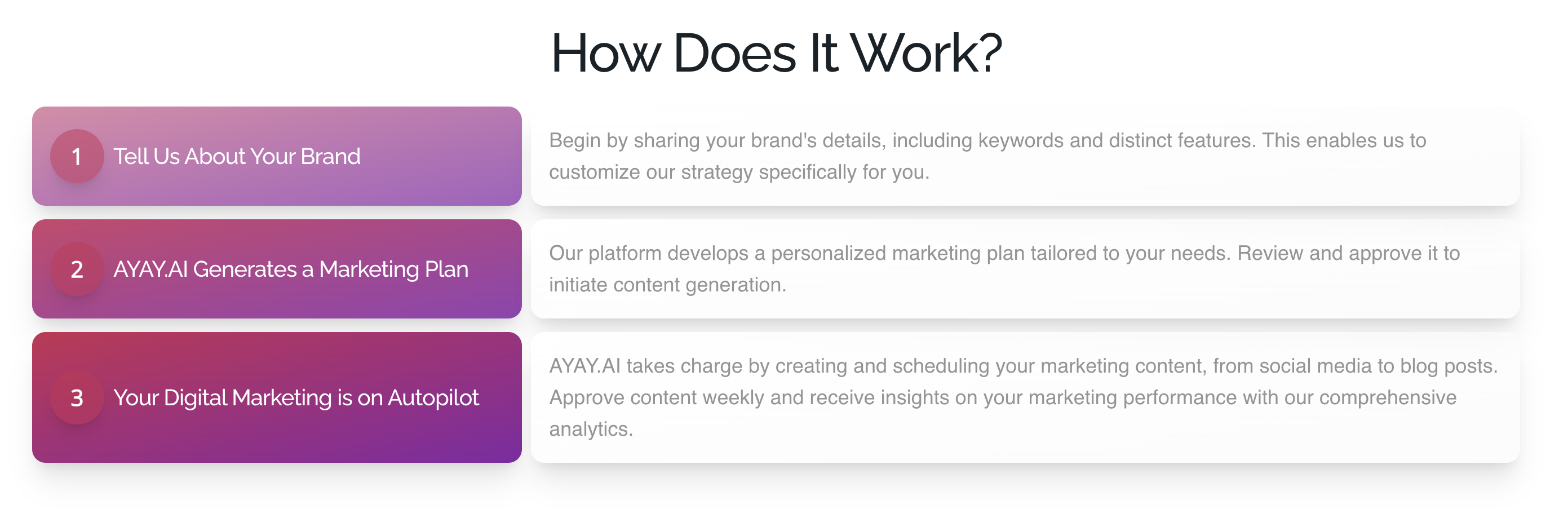 How Does It Work?

1 Tell Us About Your Brand

Begin by sharing your brand's details, including keywords and distinct features. This enables us to customize our strategy specifically for you.

2 AYAY.AI Generates a Marketing Plan

Our platform develops a personalized marketing plan tailored to your needs. Review and approve it to initiate content generation.

3 Your Digital Marketing is on Autopilot

AYAY.AI takes charge by creating and scheduling your marketing content, from social media to blog posts. Approve content weekly and receive insights on your marketing performance with our comprehensive analytics.